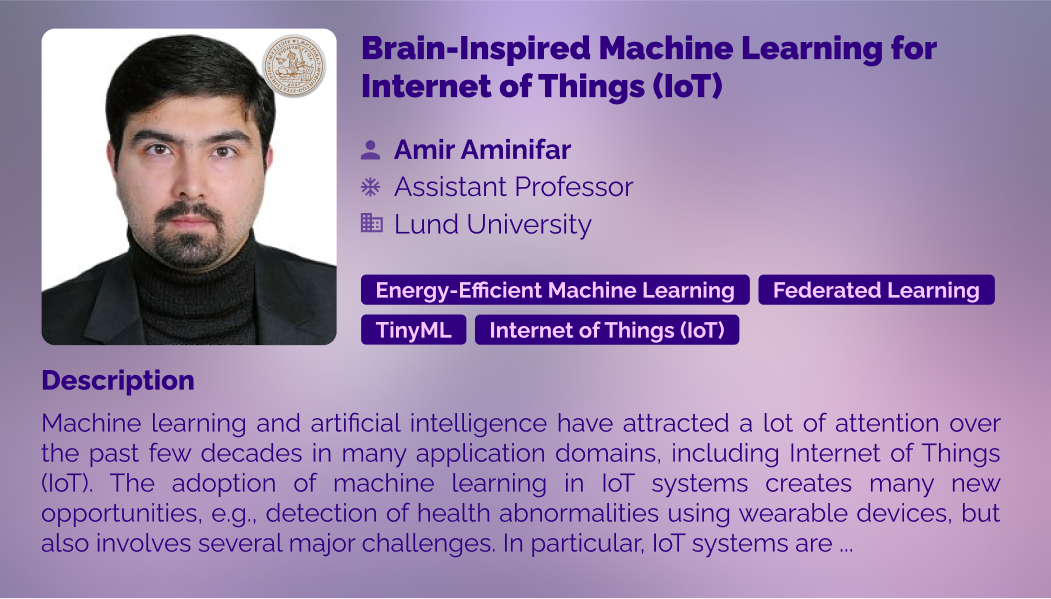 Brain-Inspired Machine Learning for Internet of Things (IoT)

Amir Aminifar

Assistant Professor

Lund University

Energy-Efficient Machine Learning

Federated Learning

TinyML

Internet of Things (IoT)

Description

Machine learning and artificial intelligence have attracted a lot of attention over the past few decades in many application domains, including Internet of Things (IoT). The adoption of machine learning in IoT systems creates many new opportunities, e.g., detection of health abnormalities using wearable devices, but also involves several major challenges. In particular, IoT systems are ...